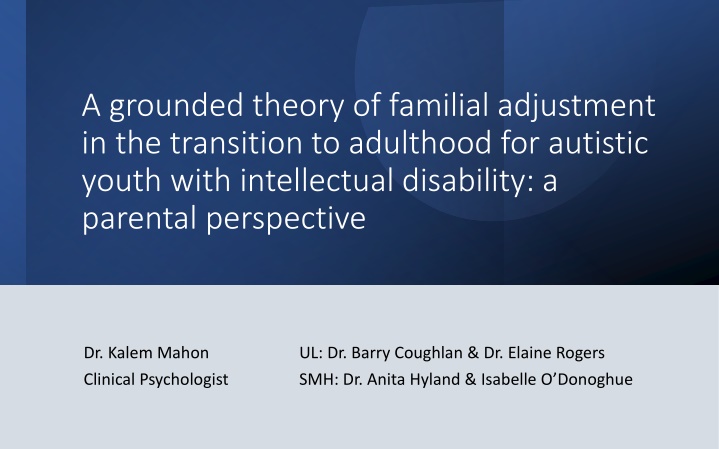 A grounded theory of familial adjustment in the transition to adulthood for autistic youth with intellectual disability: a parental perspective

Dr. Kalem Mahon
Clinical Psychologist

UL: Dr. Barry Coughlan & Dr. Elaine Rogers
SMH: Dr. Anita Hyland & Isabelle O'Donoghue